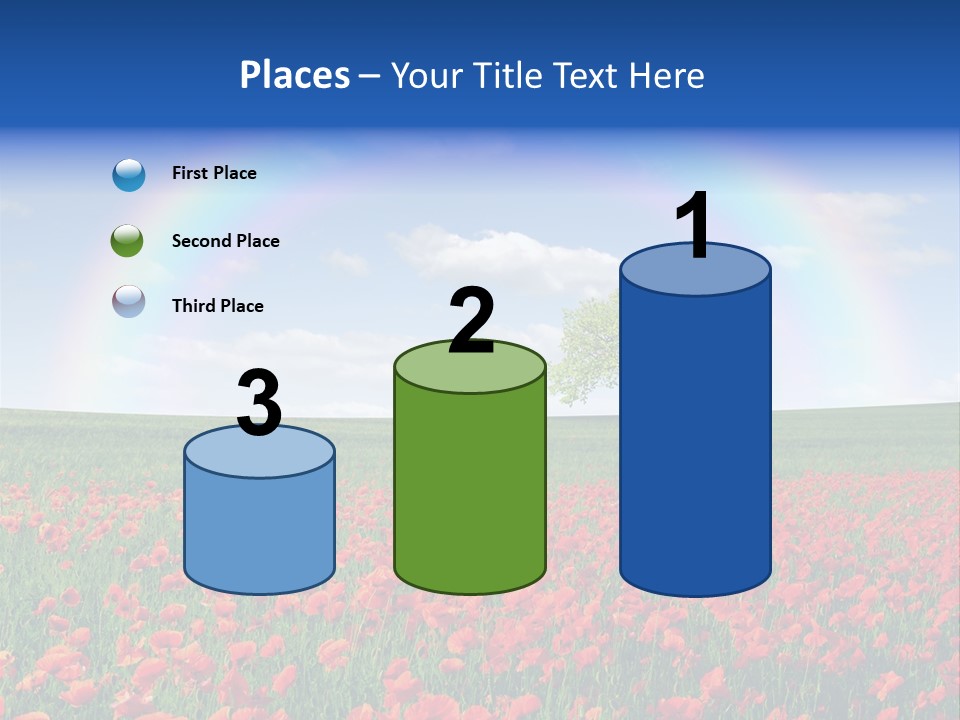 Places – Your Title Text Here

First Place

Second Place

Third Place

3

2

1